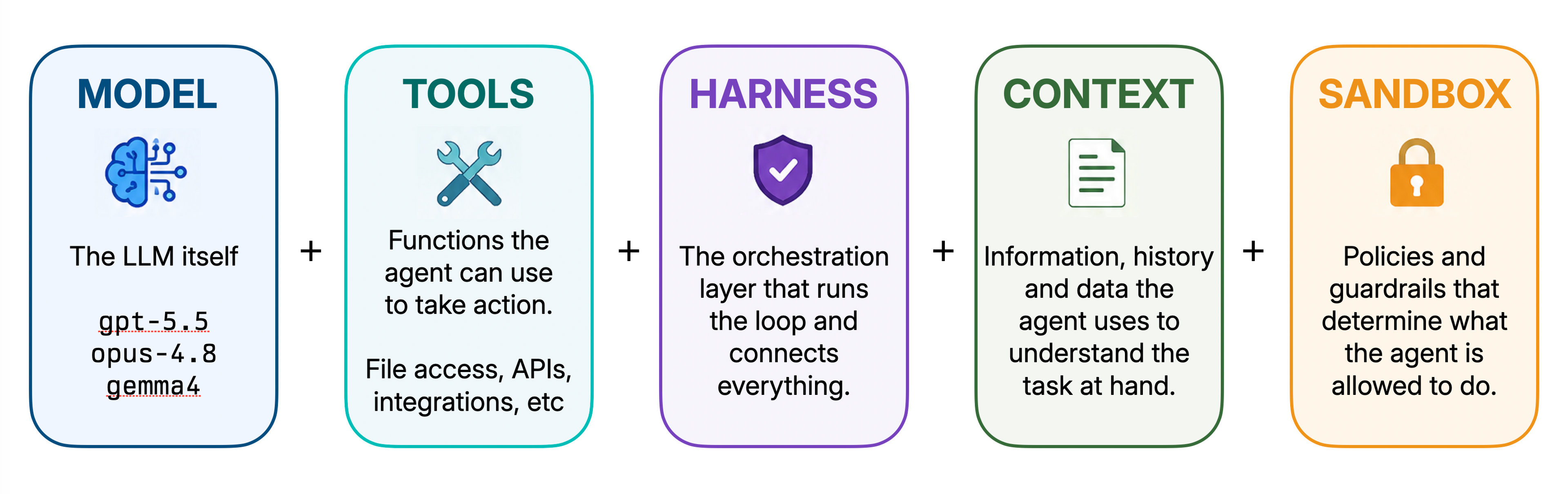 MODEL

The LLM itself

gpt-5.5
opus-4.8
gemma4

+

TOOLS

Functions the agent can use to take action.

File access, APIs, integrations, etc

+

HARNESS

The orchestration layer that runs the loop and connects everything.

+

CONTEXT

Information, history and data the agent uses to understand the task at hand.

+

SANDBOX

Policies and guardrails that determine what the agent is allowed to do.